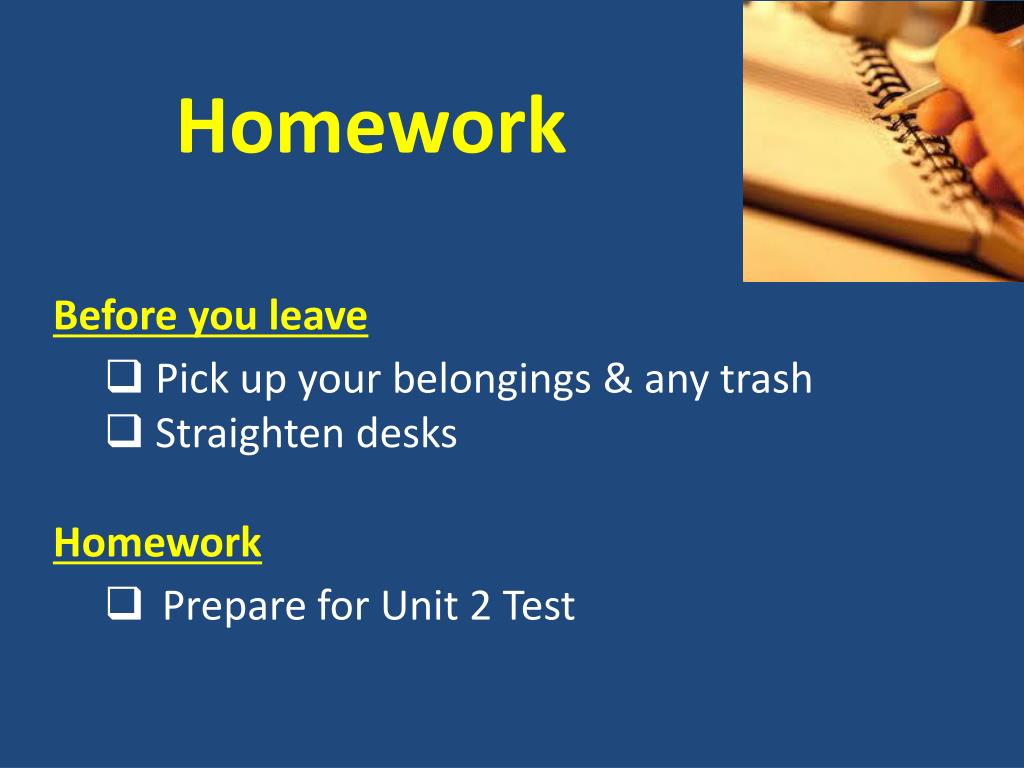 Homework

Before you leave

❑ Pick up your belongings & any trash
❑ Straighten desks

Homework

❑ Prepare for Unit 2 Test